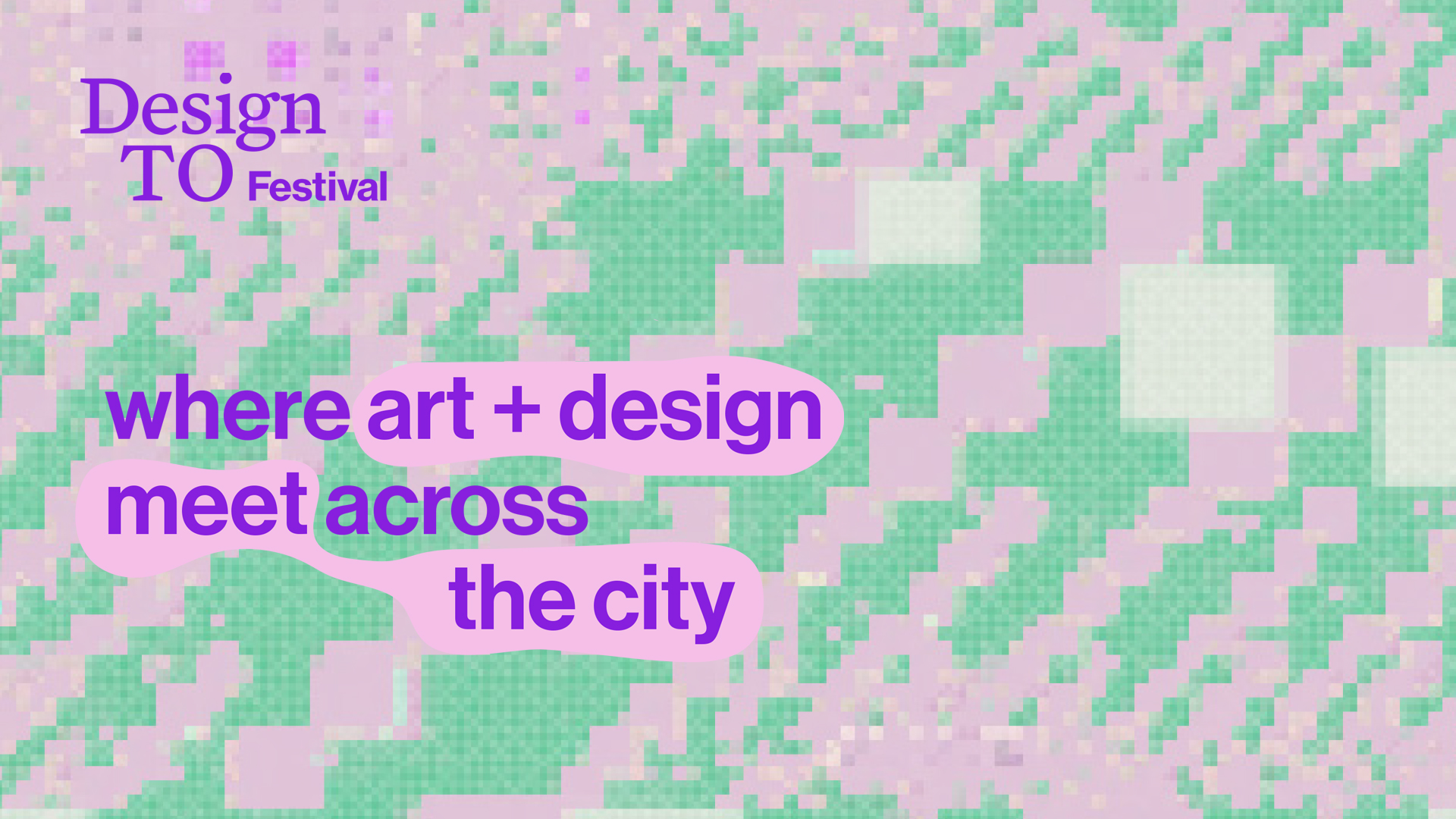 Design
TO Festival

where art + design meet across the city